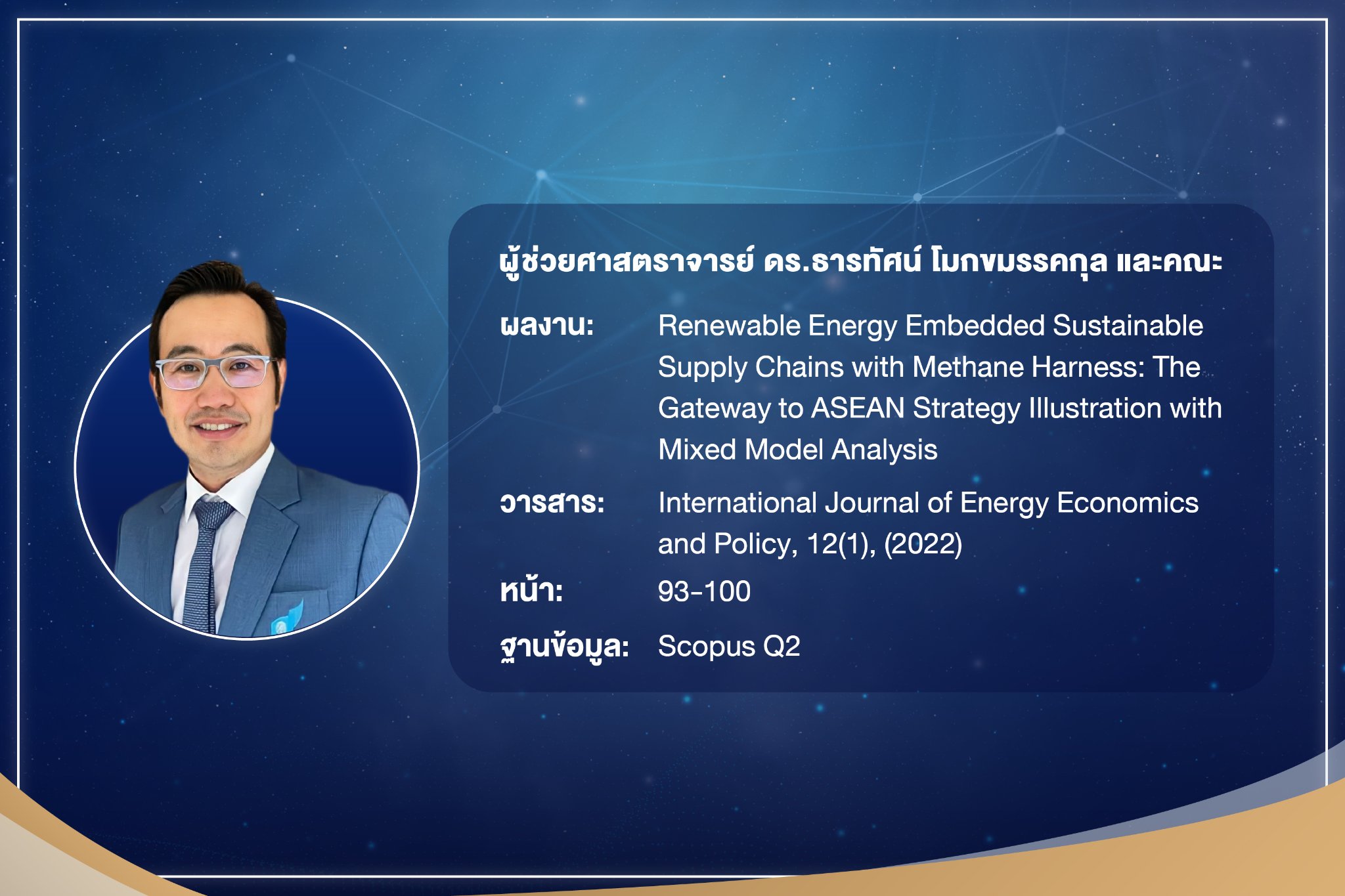 ผู้ช่วยศาสตราจารย์ ดร.ธารทัศน์ โมกขมรรคกุล และคณะ

ผลงาน: Renewable Energy Embedded Sustainable Supply Chains with Methane Harness: The Gateway to ASEAN Strategy Illustration with Mixed Model Analysis

วารสาร: International Journal of Energy Economics and Policy, 12(1), (2022)

หน้า: 93-100

ฐานข้อมูล: Scopus Q2